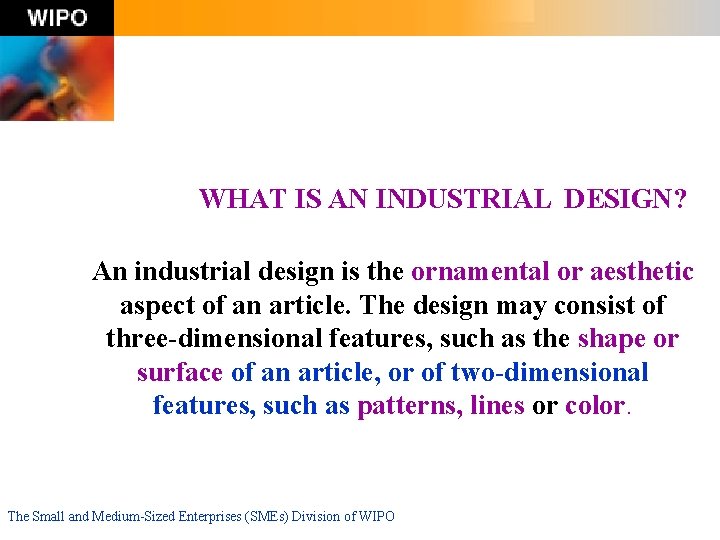 WIPO

WHAT IS AN INDUSTRIAL DESIGN?

An industrial design is the ornamental or aesthetic aspect of an article. The design may consist of three-dimensional features, such as the shape or surface of an article, or of two-dimensional features, such as patterns, lines or color.

The Small and Medium-Sized Enterprises (SMEs) Division of WIPO